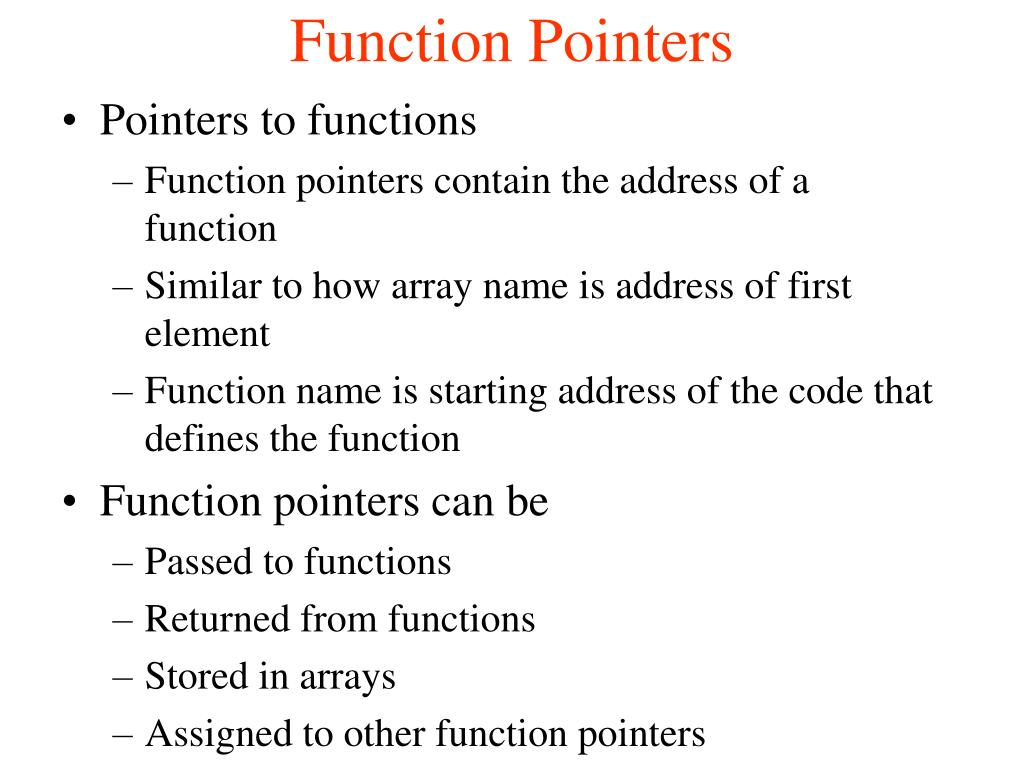 Function Pointers

• Pointers to functions
– Function pointers contain the address of a function
– Similar to how array name is address of first element
– Function name is starting address of the code that defines the function

• Function pointers can be
– Passed to functions
– Returned from functions
– Stored in arrays
– Assigned to other function pointers